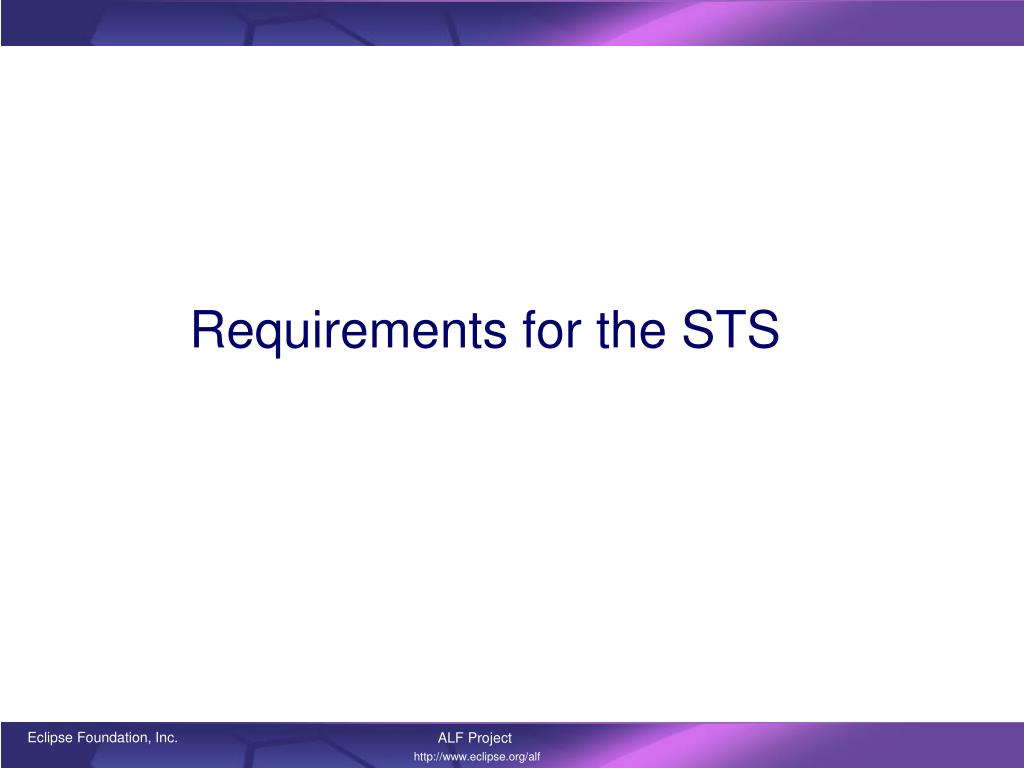 Requirements for the STS

Eclipse Foundation, Inc.

ALF Project
http://www.eclipse.org/alf